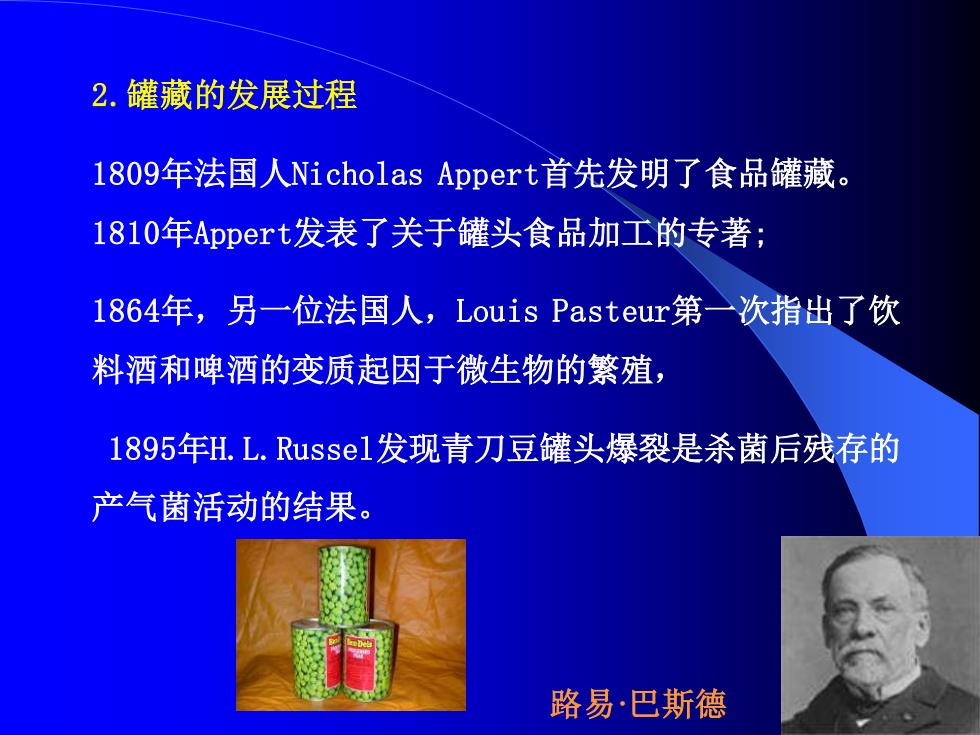 2.罐藏的发展过程

1809年法国人Nicholas Appert首先发明了食品罐藏。1810年Appert发表了关于罐头食品加工的专著;

1864年，另一位法国人，Louis Pasteur第一次指出了饮料酒和啤酒的变质起因于微生物的繁殖，

1895年H.L.Russel发现青刀豆罐头爆裂是杀菌后残存的产气菌活动的结果。

路易·巴斯德